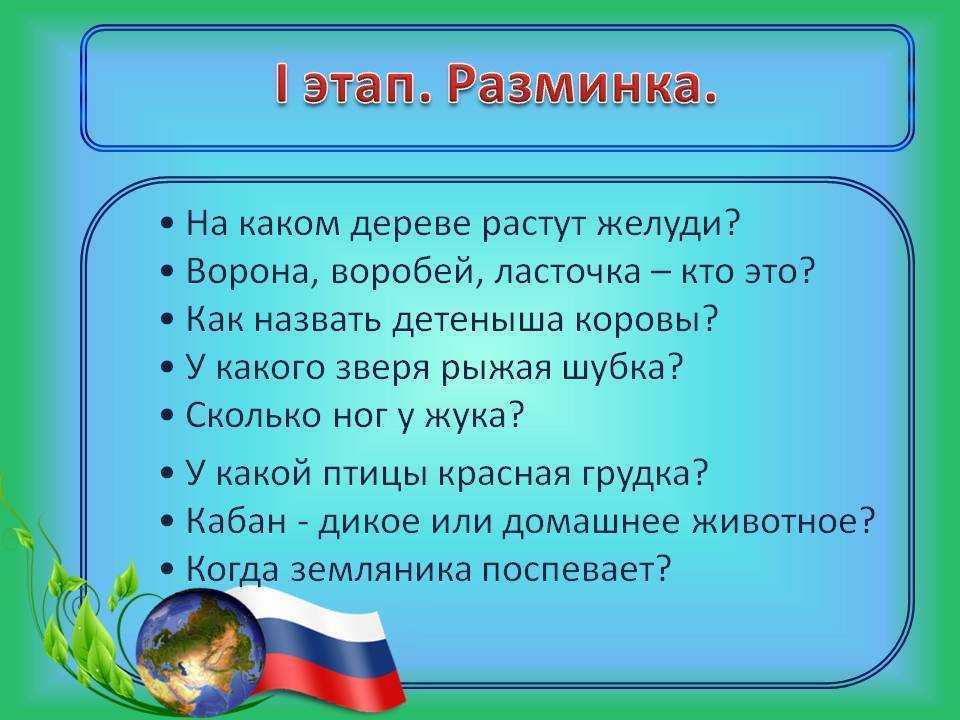 I этап. Разминка.

• На каком дереве растут желуди?
• Ворона, воробей, ласточка – кто это?
• Как назвать детеныша коровы?
• У какого зверя рыжая шубка?
• Сколько ног у жука?
• У какой птицы красная грудка?
• Кабан - дикое или домашнее животное?
• Когда земляника поспевает?